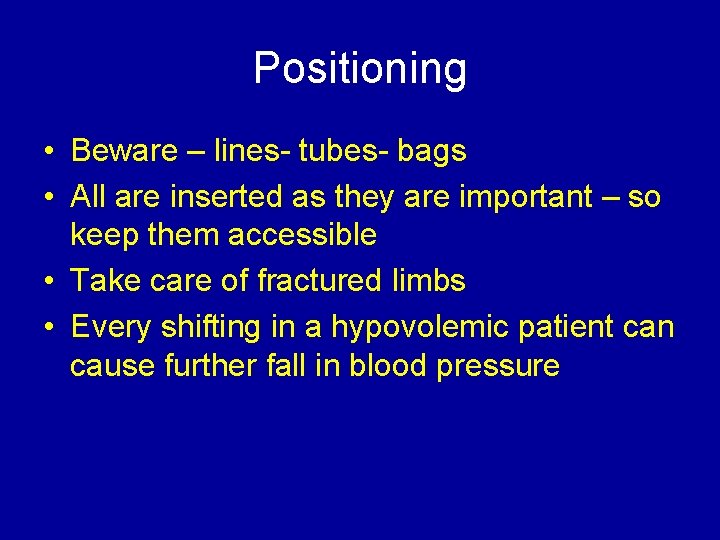 Positioning

• Beware – lines- tubes- bags
• All are inserted as they are important – so keep them accessible
• Take care of fractured limbs
• Every shifting in a hypovolemic patient can cause further fall in blood pressure